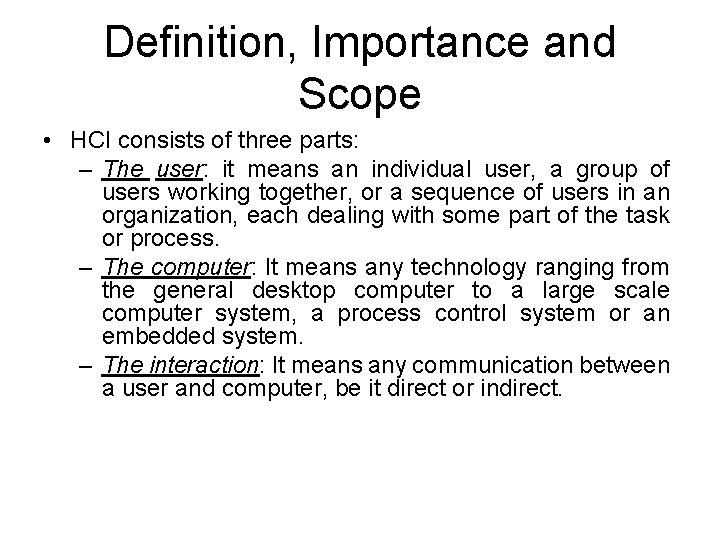 Definition, Importance and Scope

• HCI consists of three parts:
– The user: it means an individual user, a group of users working together, or a sequence of users in an organization, each dealing with some part of the task or process.
– The computer: It means any technology ranging from the general desktop computer to a large scale computer system, a process control system or an embedded system.
– The interaction: It means any communication between a user and computer, be it direct or indirect.